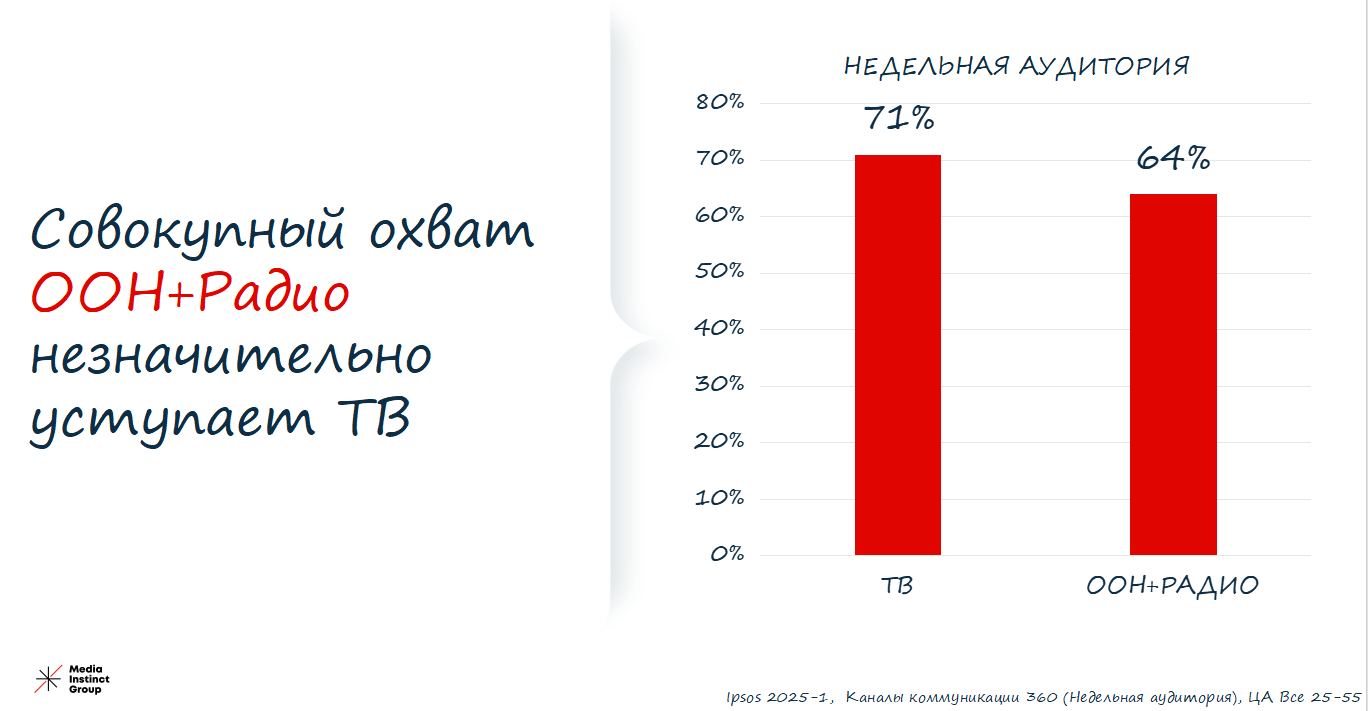 Совокупный охват ООН+Радио незначительно уступает ТВ

НЕДЕЛЬНАЯ АУДИТОРИЯ

80%
70%
60%
50%
40%
30%
20%
10%
0%

71%
64%

ТВ
ООН+РАДИО

Media Instinct Group

Ipsos 2025-1, Каналы коммуникации 360 (Недельная аудитория), ЦА Все 25-55